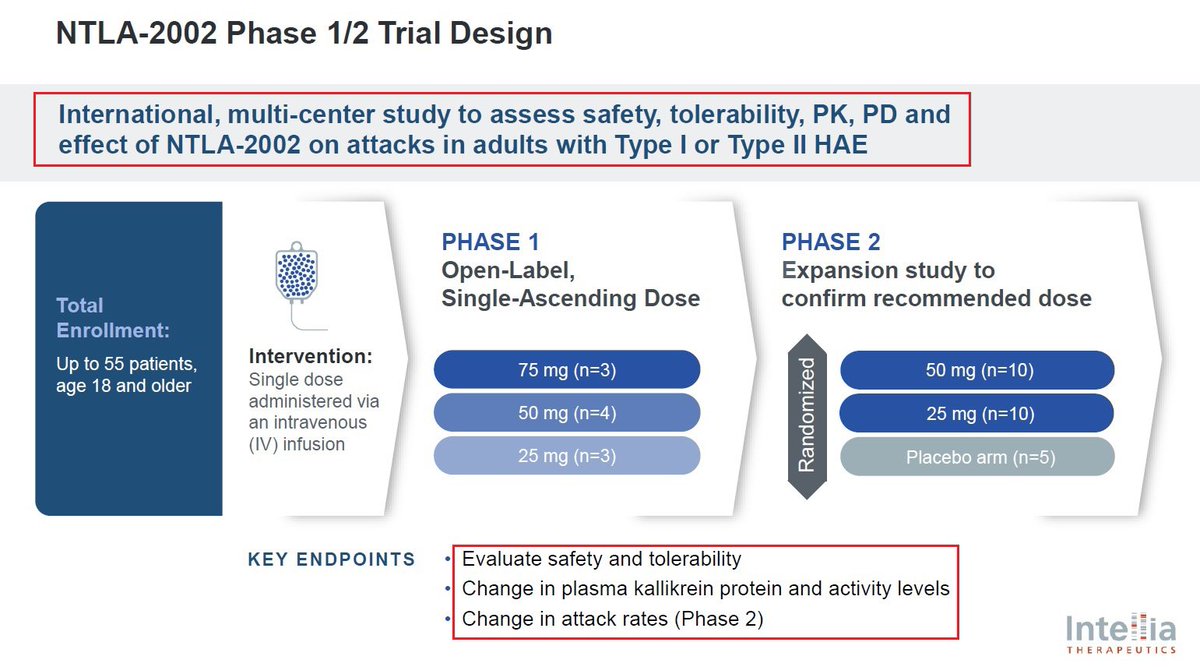 NTLA-2002 Phase 1/2 Trial Design

International, multi-center study to assess safety, tolerability, PK, PD and effect of NTLA-2002 on attacks in adults with Type I or Type II HAE

Total Enrollment:

Up to 55 patients, age 18 and older

Intervention:
Single dose administered via an intravenous (IV) infusion

PHASE 1
Open-Label, Single-Ascending Dose

75 mg (n=3)

50 mg (n=4)

25 mg (n=3)

PHASE 2
Expansion study to confirm recommended dose

Randomized

50 mg (n=10)

25 mg (n=10)

Placebo arm (n=5)

KEY ENDPOINTS
• Evaluate safety and tolerability
• Change in plasma kallikrein protein and activity levels
• Change in attack rates (Phase 2)

Intellia
THERAPEUTICS